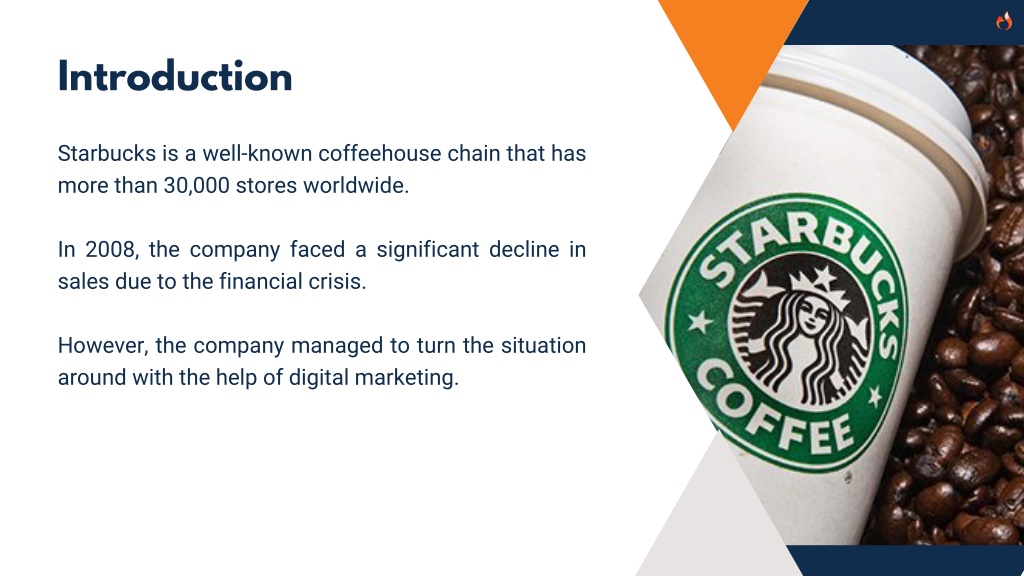 Introduction

Starbucks is a well-known coffeehouse chain that has more than 30,000 stores worldwide.

In 2008, the company faced a significant decline in sales due to the financial crisis.

However, the company managed to turn the situation around with the help of digital marketing.

STARBUCKS COFFEE